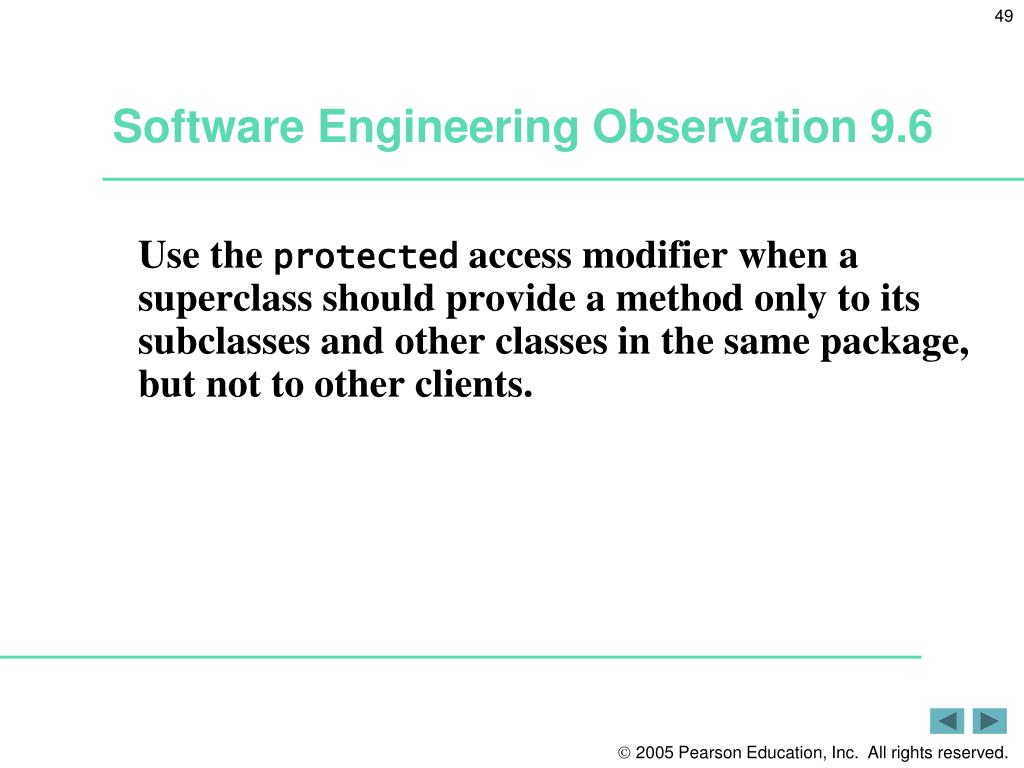 49

Software Engineering Observation 9.6

Use the protected access modifier when a superclass should provide a method only to its subclasses and other classes in the same package, but not to other clients.

© 2005 Pearson Education, Inc. All rights reserved.